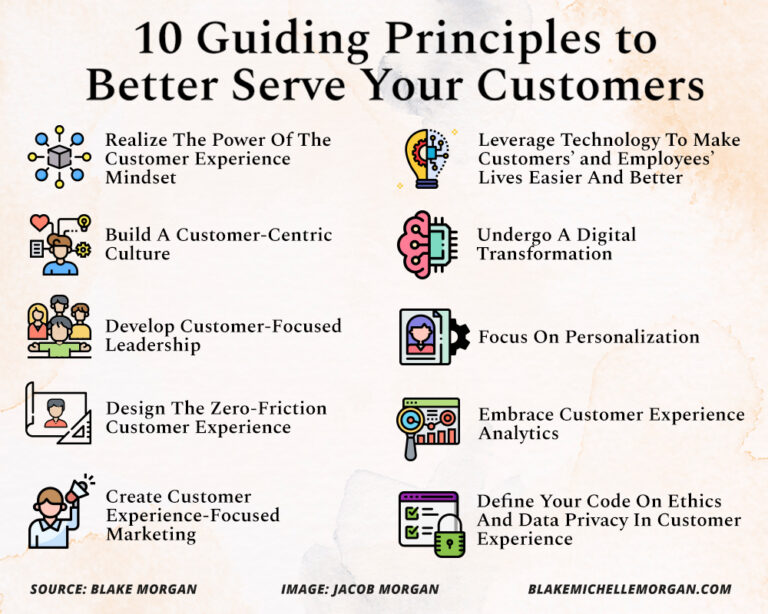 10 Guiding Principles to Better Serve Your Customers

Realize The Power Of The Customer Experience Mindset

Build A Customer-Centric Culture

Develop Customer-Focused Leadership

Design The Zero-Friction Customer Experience

Create Customer Experience-Focused Marketing

Leverage Technology To Make Customers' and Employees' Lives Easier And Better

Undergo A Digital Transformation

Focus On Personalization

Embrace Customer Experience Analytics

Define Your Code On Ethics And Data Privacy In Customer Experience

SOURCE: BLAKE MORGAN

IMAGE: JACOB MORGAN

BLAKEMICHELLEMORGAN.COM